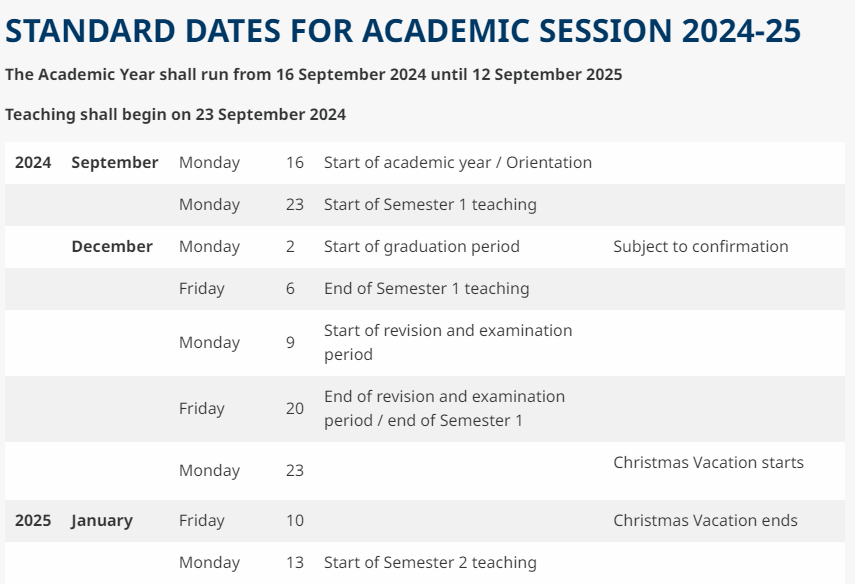 STANDARD DATES FOR ACADEMIC SESSION 2024-25

The Academic Year shall run from 16 September 2024 until 12 September 2025

Teaching shall begin on 23 September 2024

| | | | | | |
|---|---|---|---|---|---|
| 2024 | September | Monday | 16 | Start of academic year / Orientation | |
| | | Monday | 23 | Start of Semester 1 teaching | |
| | December | Monday | 2 | Start of graduation period | Subject to confirmation |
| | | Friday | 6 | End of Semester 1 teaching | |
| | | Monday | 9 | Start of revision and examination period | |
| | | Friday | 20 | End of revision and examination period / end of Semester 1 | |
| | | Monday | 23 | | Christmas Vacation starts |
| 2025 | January | Friday | 10 | | Christmas Vacation ends |
| | | Monday | 13 | Start of Semester 2 teaching | |